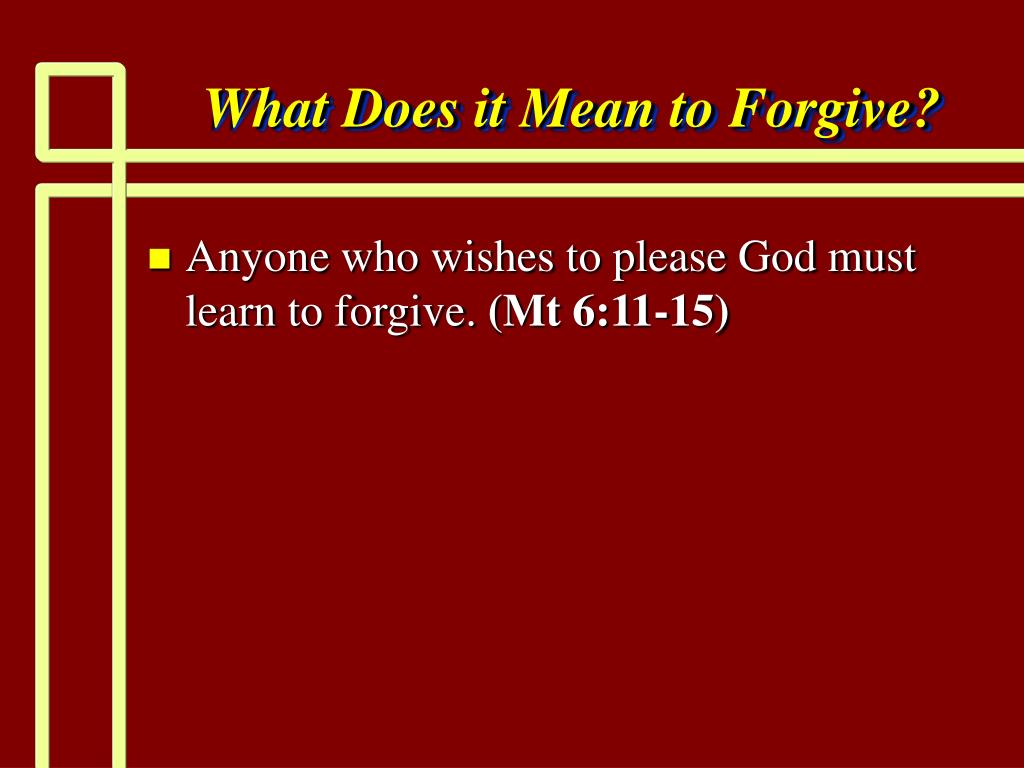 What Does it Mean to Forgive?

Anyone who wishes to please God must learn to forgive. (Mt 6:11-15)